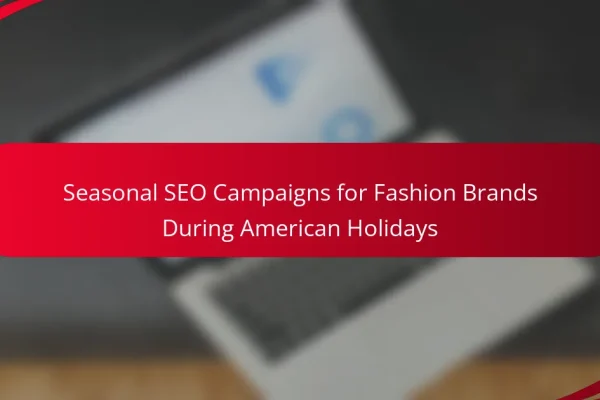 Seasonal SEO Campaigns for Fashion Brands During American Holidays